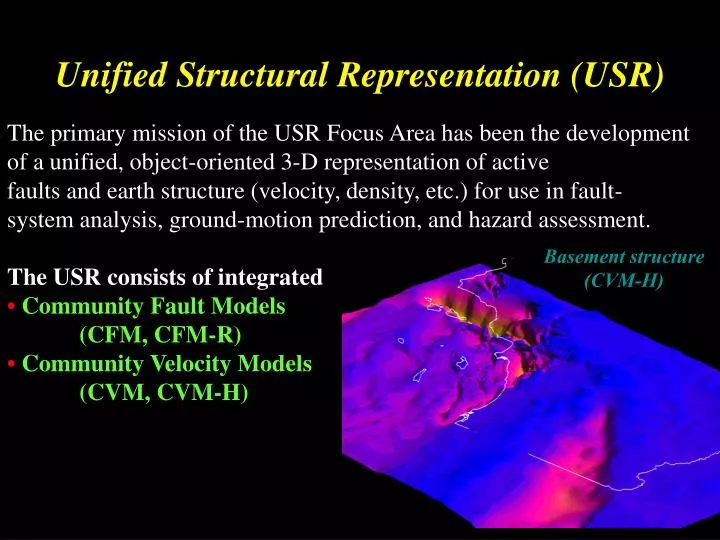 Unified Structural Representation (USR)

The primary mission of the USR Focus Area has been the development of a unified, object-oriented 3-D representation of active faults and earth structure (velocity, density, etc.) for use in fault-system analysis, ground-motion prediction, and hazard assessment.

The USR consists of integrated
• Community Fault Models (CFM, CFM-R)
• Community Velocity Models (CVM, CVM-H)

Basement structure (CVM-H)